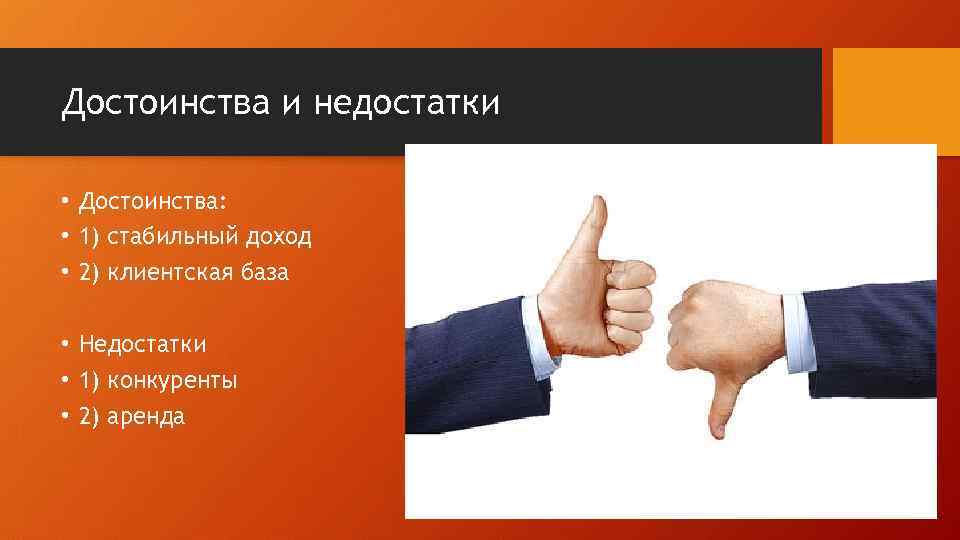 Достоинства и недостатки

• Достоинства:
• 1) стабильный доход
• 2) клиентская база

• Недостатки
• 1) конкуренты
• 2) аренда